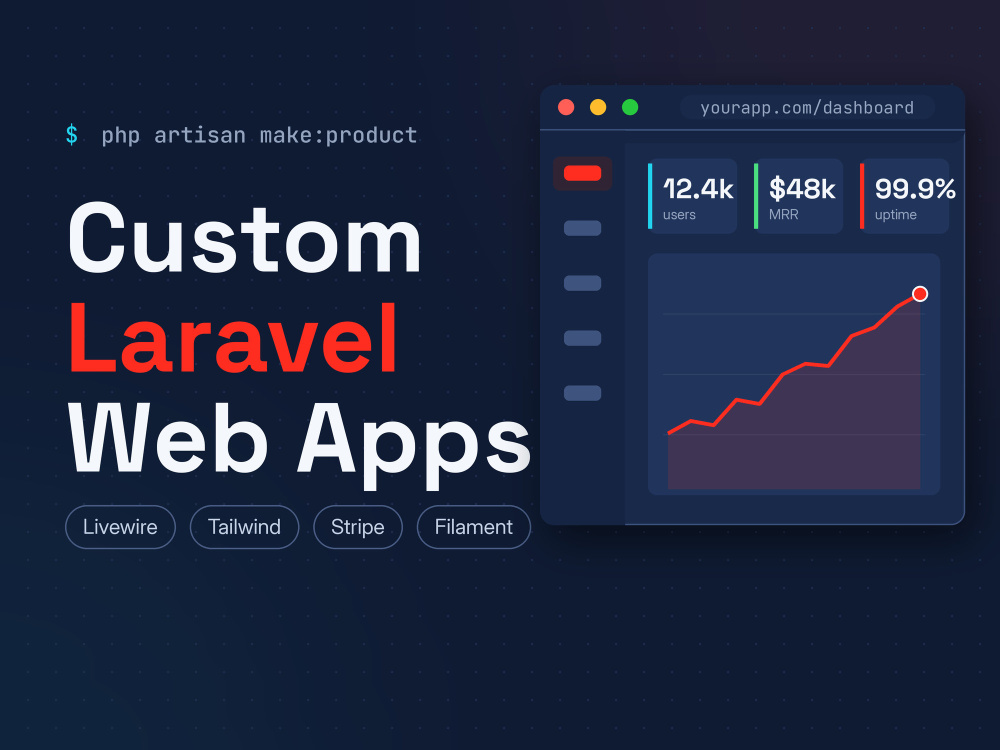 $ php artisan make:product

Custom
Laravel
Web Apps

Livewire
Tailwind
Stripe
Filament

yourapp.com/dashboard

12.4k
users

$48k
MRR

99.9%
uptime